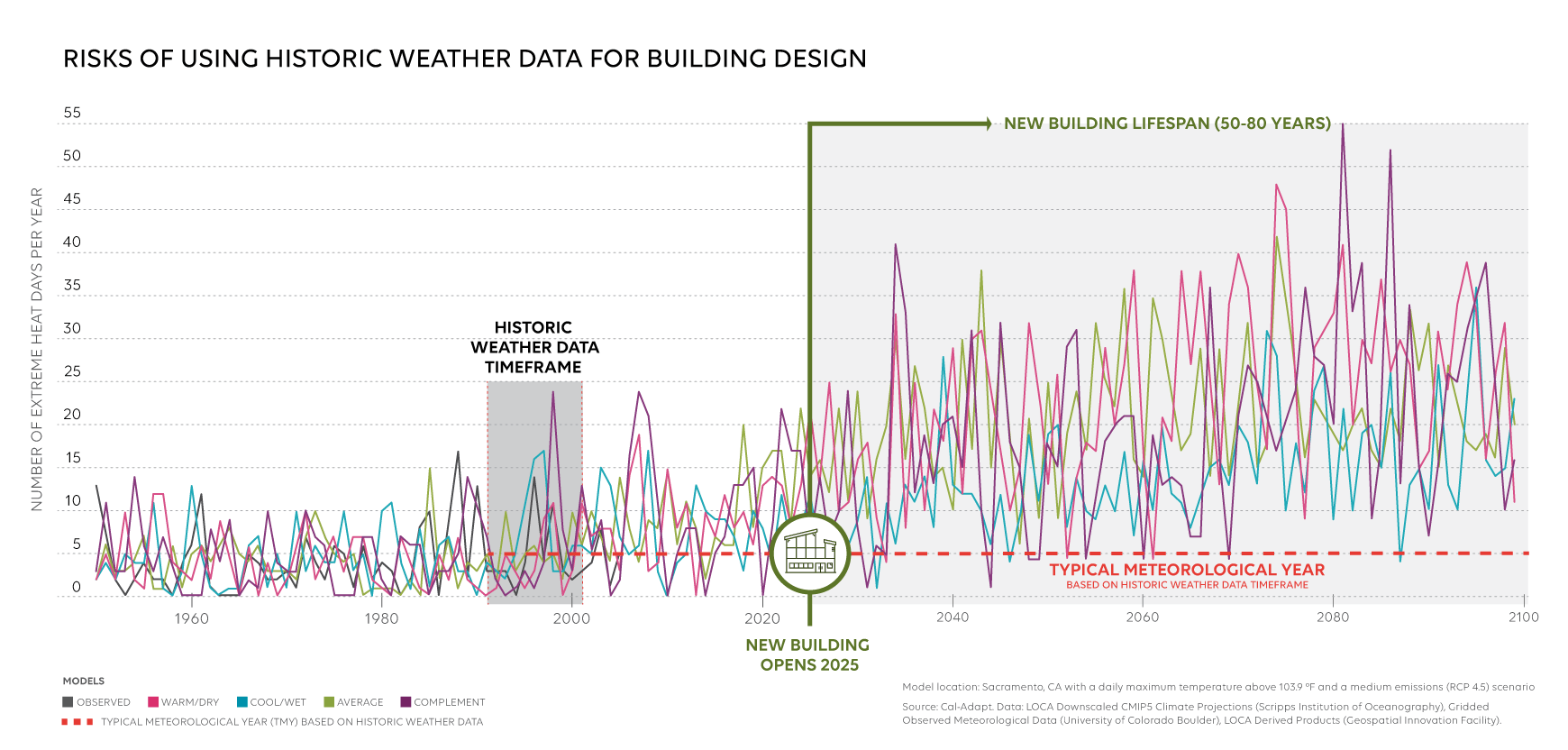 RISKS OF USING HISTORIC WEATHER DATA FOR BUILDING DESIGN

NUMBER OF EXTREME HEAT DAYS PER YEAR

55
50
45
40
35
30
25
20
15
10
5
0

NEW BUILDING LIFESPAN (50-80 YEARS)

HISTORIC WEATHER DATA TIMEFRAME

TYPICAL METEOROLOGICAL YEAR
BASED ON HISTORIC WEATHER DATA TIMEFRAME

1960 1980 2000 2020 2040 2060 2080 2100

NEW BUILDING OPENS 2025

MODELS
OBSERVED WARM/DRY COOL/WET AVERAGE COMPLEMENT
TYPICAL METEOROLOGICAL YEAR (TMY) BASED ON HISTORIC WEATHER DATA

Model location: Sacramento, CA with a daily maximum temperature above 103.9 °F and a medium emissions (RCP 4.5) scenario

Source: Cal-Adapt. Data: LOCA Downscaled CMIP5 Climate Projections (Scripps Institution of Oceanography), Gridded Observed Meteorological Data (University of Colorado Boulder), LOCA Derived Products (Geospatial Innovation Facility).